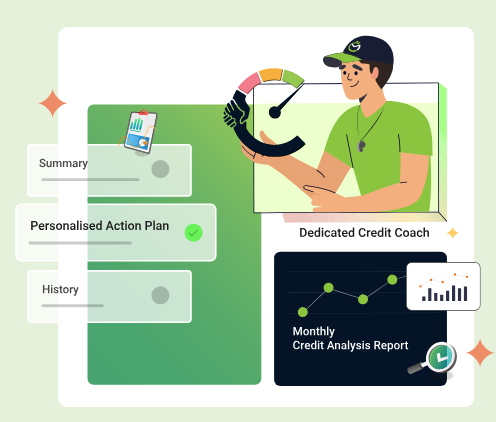 Summary

Personalised Action Plan

History

Dedicated Credit Coach

Monthly
Credit Analysis Report